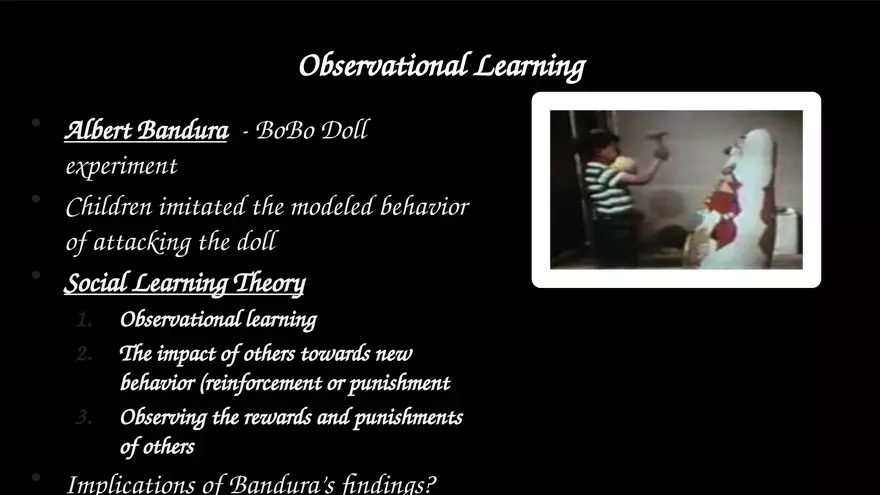 Observational Learning

• Albert Bandura - BoBo Doll experiment

• Children imitated the modeled behavior of attacking the doll

• Social Learning Theory

1. Observational learning
2. The impact of others towards new behavior (reinforcement or punishment
3. Observing the rewards and punishments of others

• Implications of Bandura's findings?